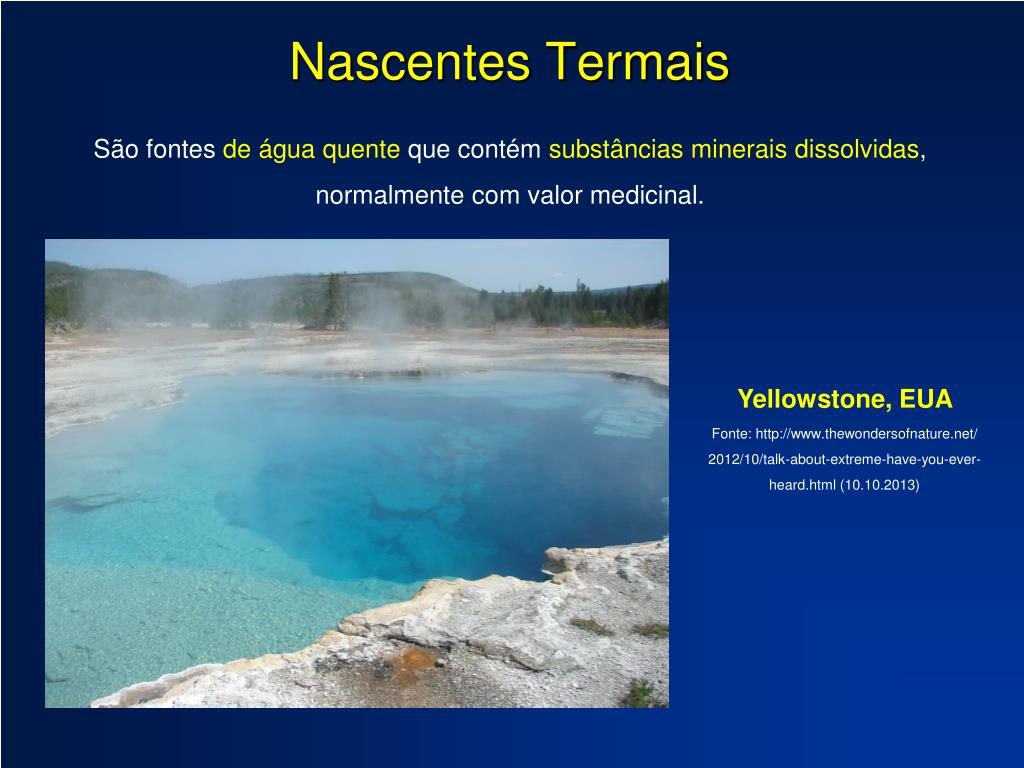 Nascentes Termais

São fontes de água quente que contém substâncias minerais dissolvidas, normalmente com valor medicinal.

Yellowstone, EUA

Fonte: http://www.thewondersofnature.net/2012/10/talk-about-extreme-have-you-ever-heard.html (10.10.2013)